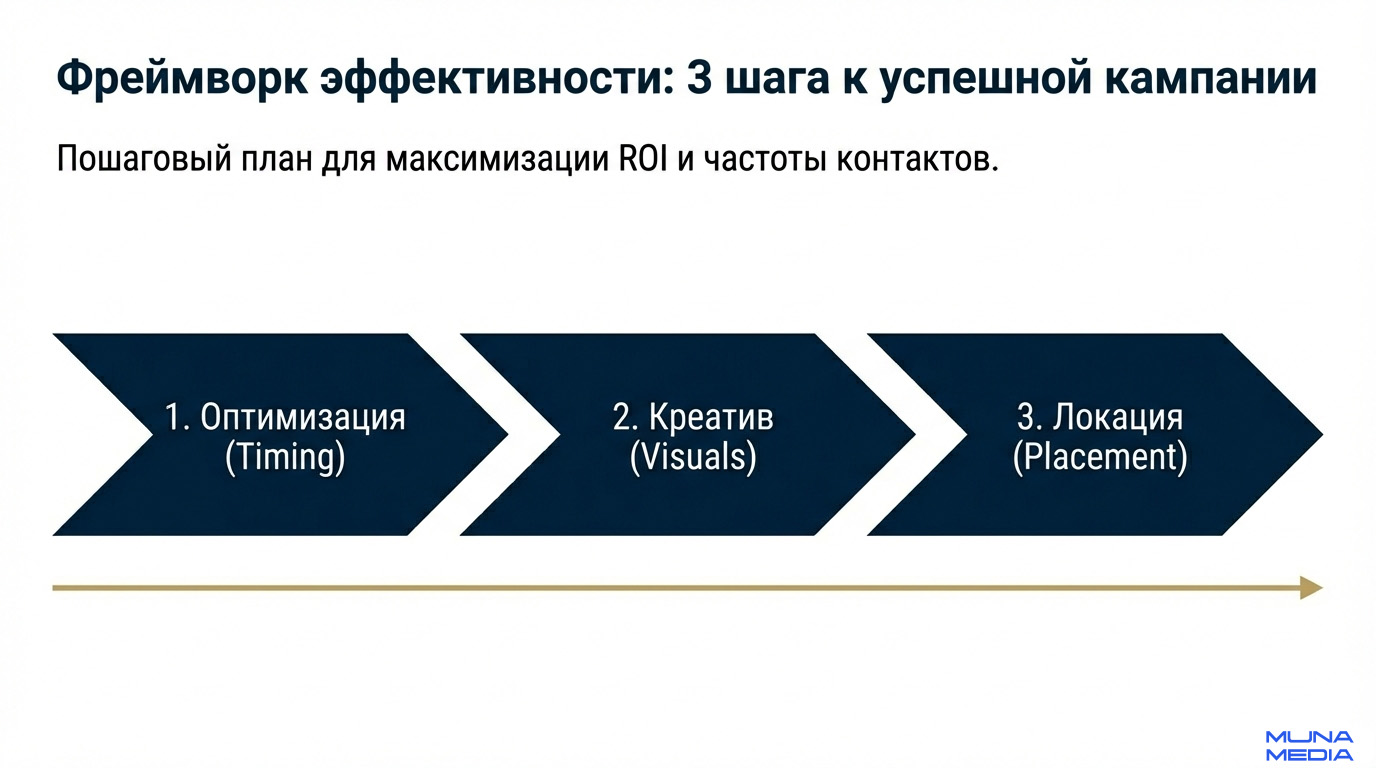 Фреймворк эффективности: 3 шага к успешной кампании

Пошаговый план для максимизации ROI и частоты контактов.

1. Оптимизация (Timing)

2. Креатив (Visuals)

3. Локация (Placement)

MUNA MEDIA